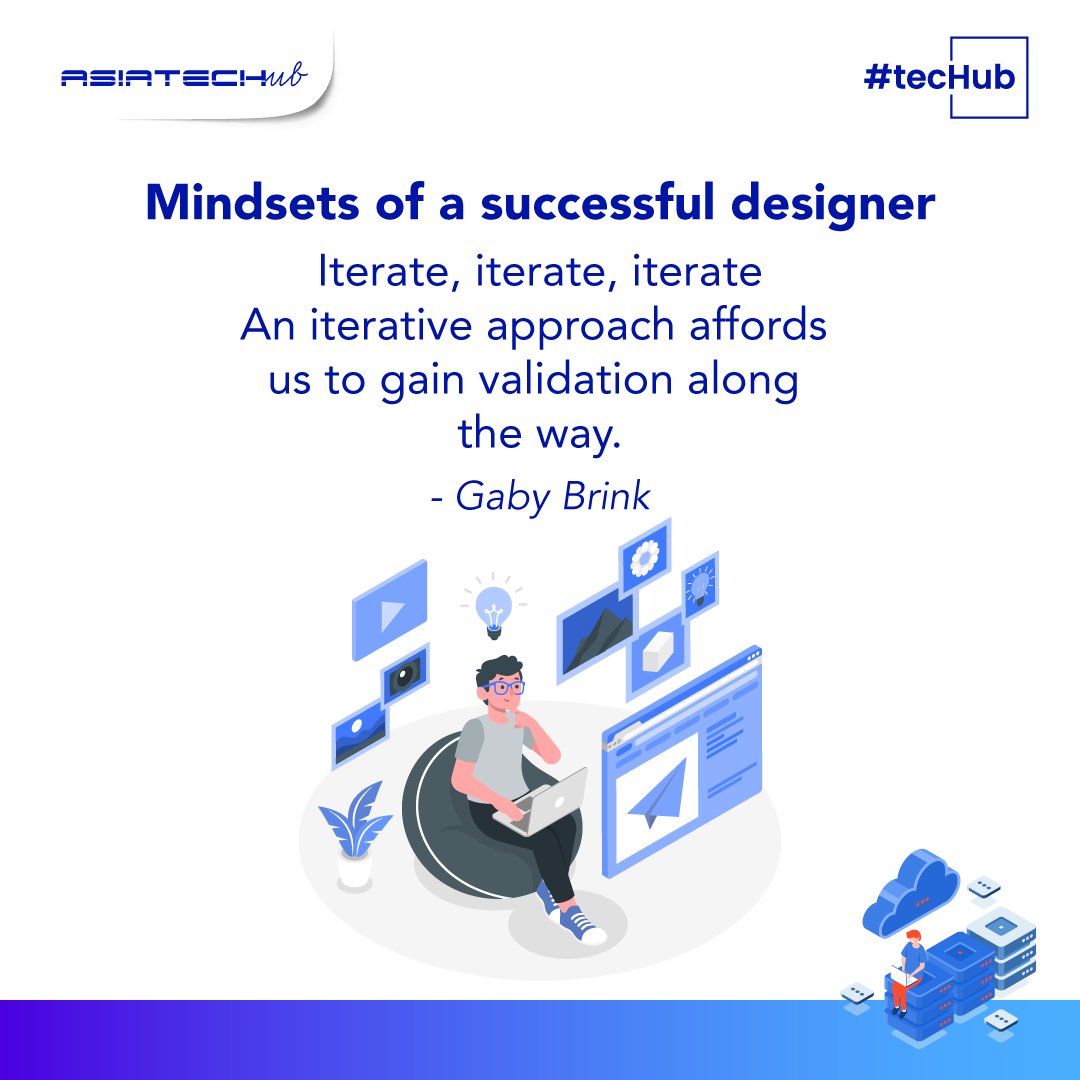 ASIATECHub

#tecHub

Mindsets of a successful designer

Iterate, iterate, iterate
An iterative approach affords us to gain validation along the way.

- Gaby Brink